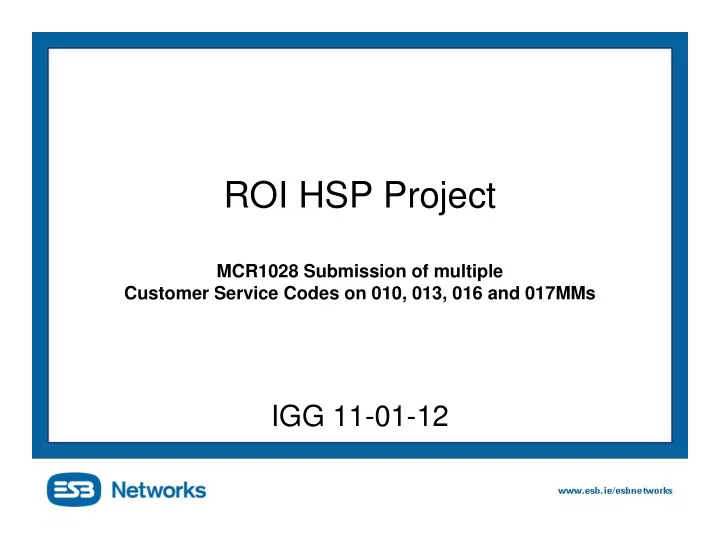 ROI HSP Project

MCR1028 Submission of multiple Customer Service Codes on 010, 013, 016 and 017MMs

IGG 11-01-12

ESB Networks

www.esb.ie/esbnetworks